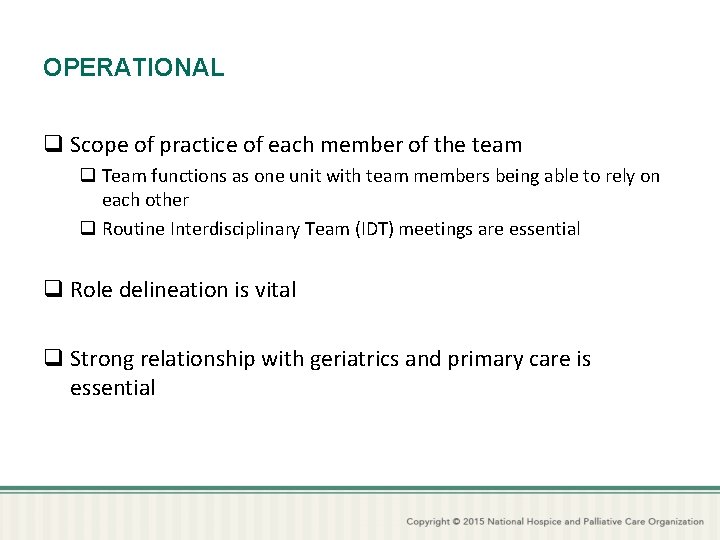 OPERATIONAL

❑ Scope of practice of each member of the team

❑ Team functions as one unit with team members being able to rely on each other

❑ Routine Interdisciplinary Team (IDT) meetings are essential

❑ Role delineation is vital

❑ Strong relationship with geriatrics and primary care is essential

Copyright © 2015 National Hospice and Palliative Care Organization